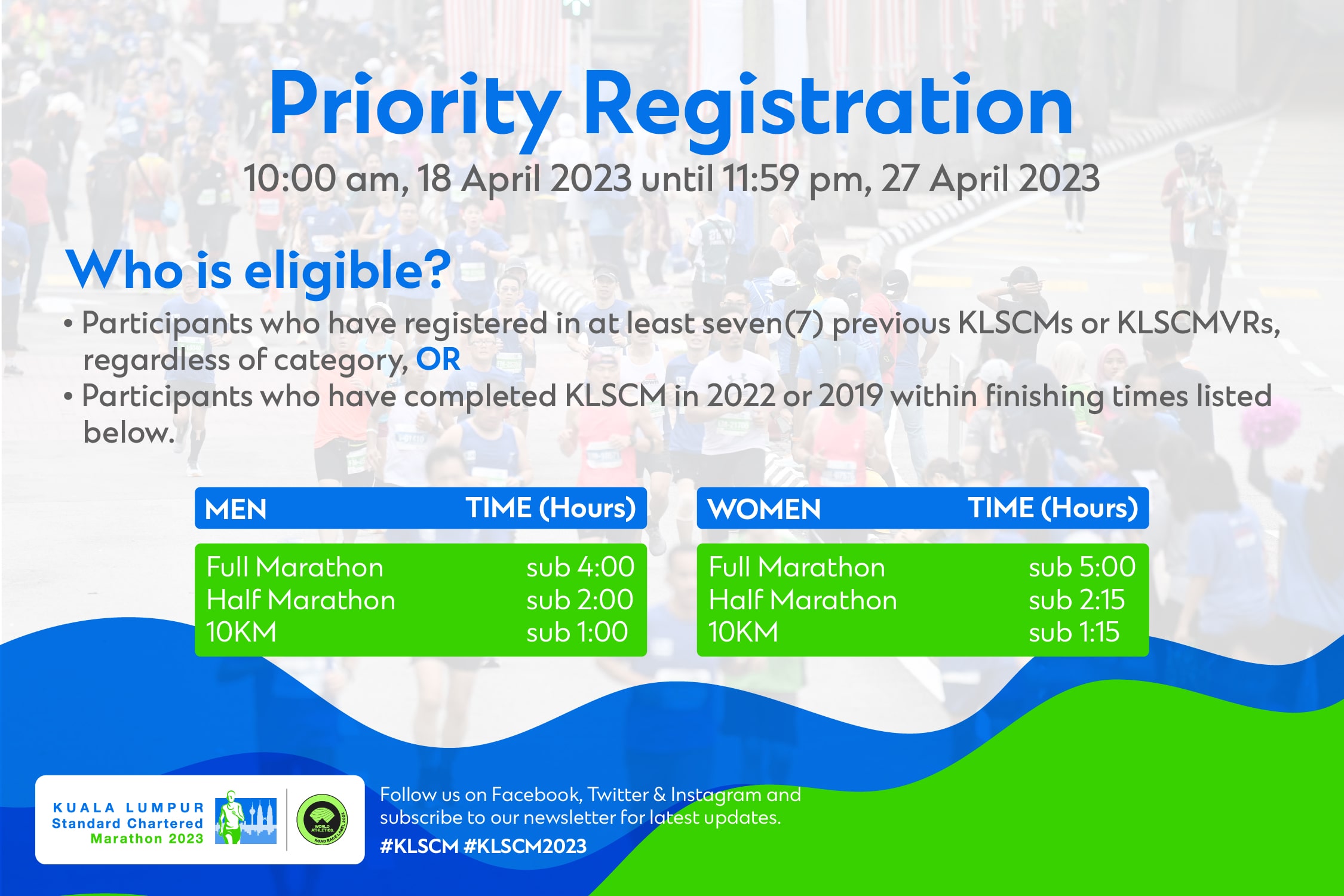 Priority Registration

10:00 am, 18 April 2023 until 11:59 pm, 27 April 2023

Who is eligible?

• Participants who have registered in at least seven(7) previous KLSCMs or KLSCMVRs, regardless of category, OR
• Participants who have completed KLSCM in 2022 or 2019 within finishing times listed below.

| MEN | TIME (Hours) |
|---|---|
| Full Marathon | sub 4:00 |
| Half Marathon | sub 2:00 |
| 10KM | sub 1:00 |

| WOMEN | TIME (Hours) |
|---|---|
| Full Marathon | sub 5:00 |
| Half Marathon | sub 2:15 |
| 10KM | sub 1:15 |

KUALA LUMPUR
Standard Chartered
Marathon 2023

WORLD ATHLETICS ROAD RACE LABEL 2023

Follow us on Facebook, Twitter & Instagram and subscribe to our newsletter for latest updates.
#KLSCM #KLSCM2023